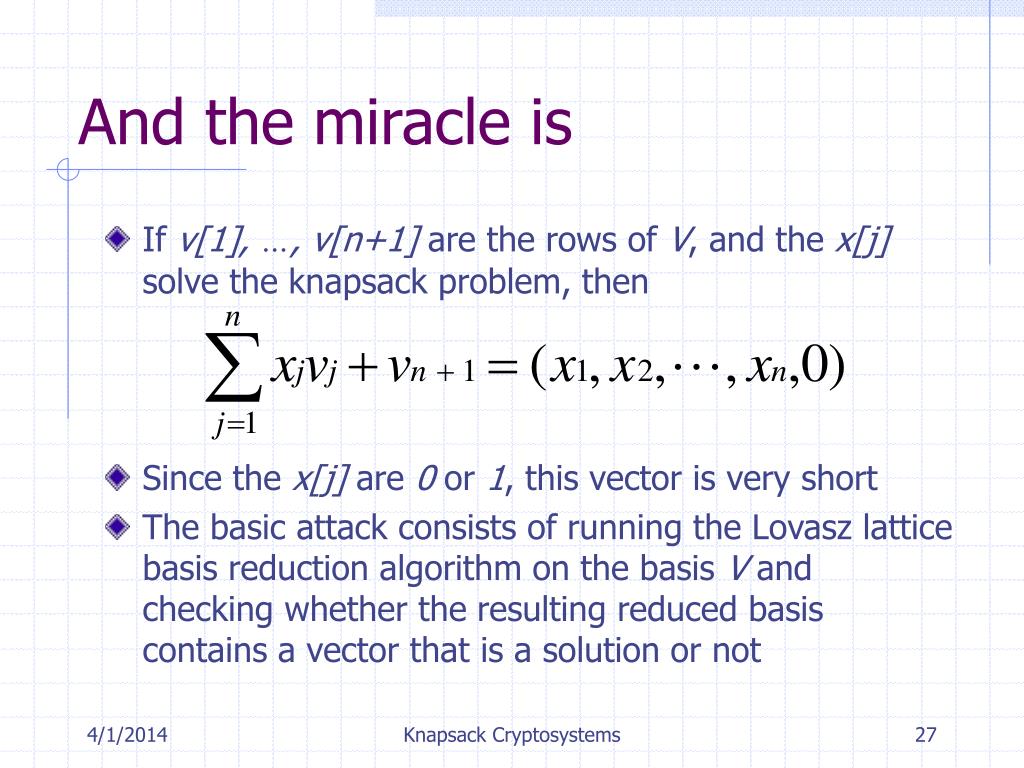 And the miracle is

If v[1], …, v[n+1] are the rows of V, and the x[j] solve the knapsack problem, then

$\sum_{j=1}^{n} x_j v_j + v_{n+1} = (x_1, x_2, \cdots, x_n, 0)$

Since the x[j] are 0 or 1, this vector is very short

The basic attack consists of running the Lovasz lattice basis reduction algorithm on the basis V and checking whether the resulting reduced basis contains a vector that is a solution or not

4/1/2014 Knapsack Cryptosystems 27